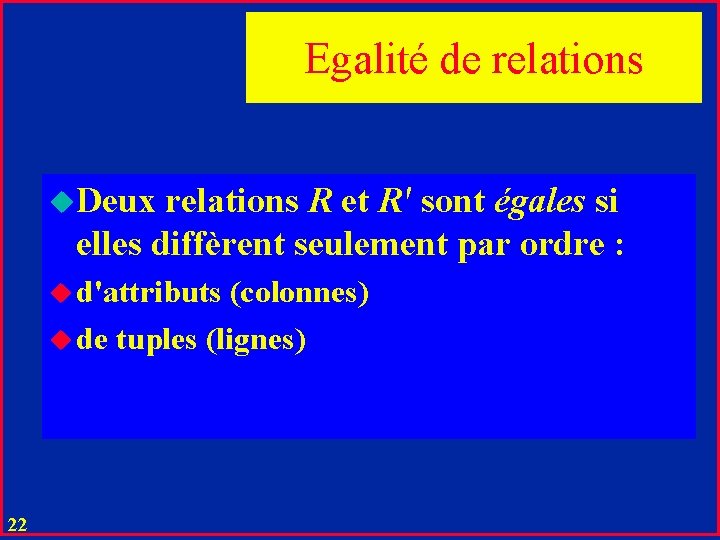 Egalité de relations

Deux relations R et R' sont égales si elles diffèrent seulement par ordre :

d'attributs (colonnes)

de tuples (lignes)

22